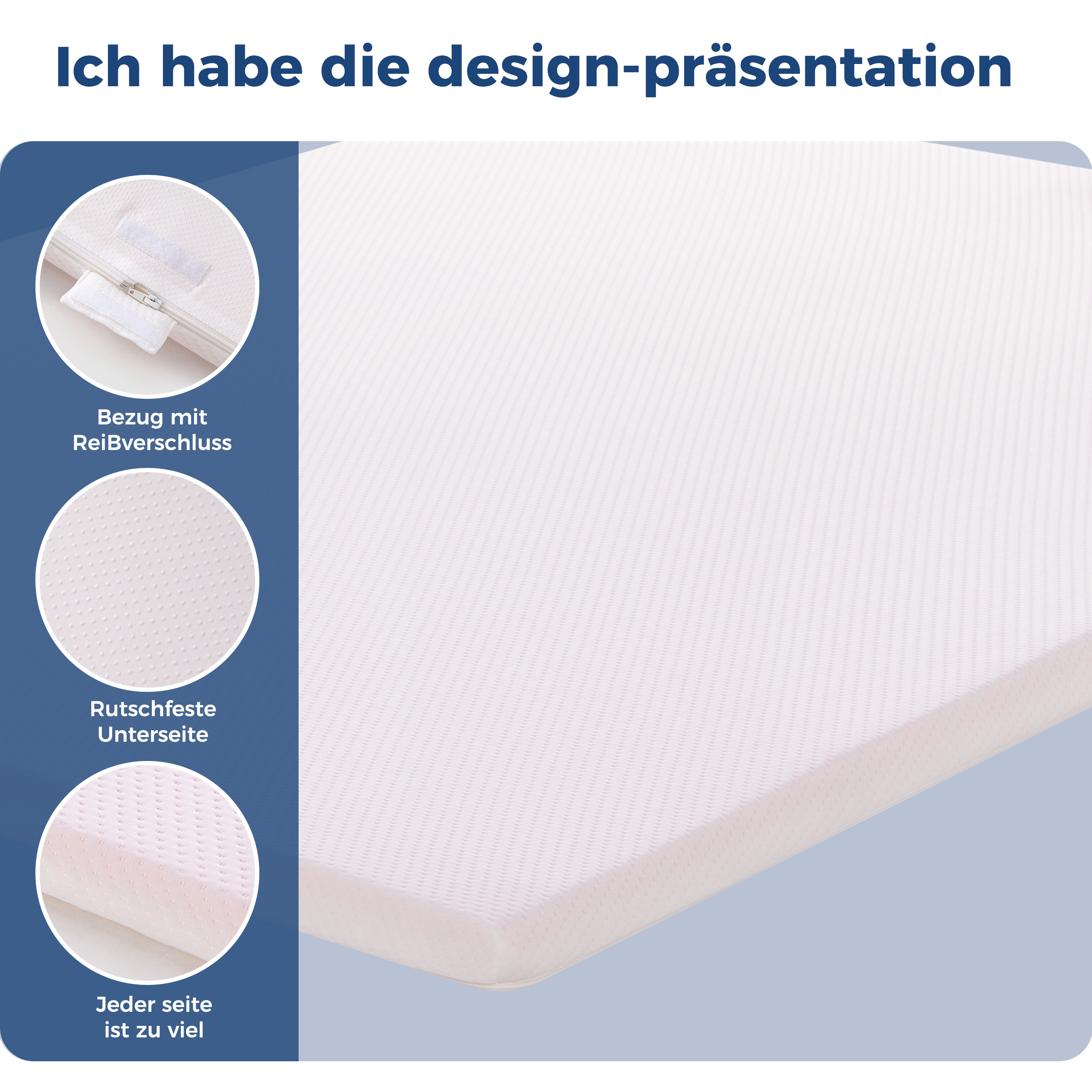 Ich habe die design-präsentation

Bezug mit
ReiBverschluss

Rutschfeste
Unterseite

Jeder seite
ist zu viel